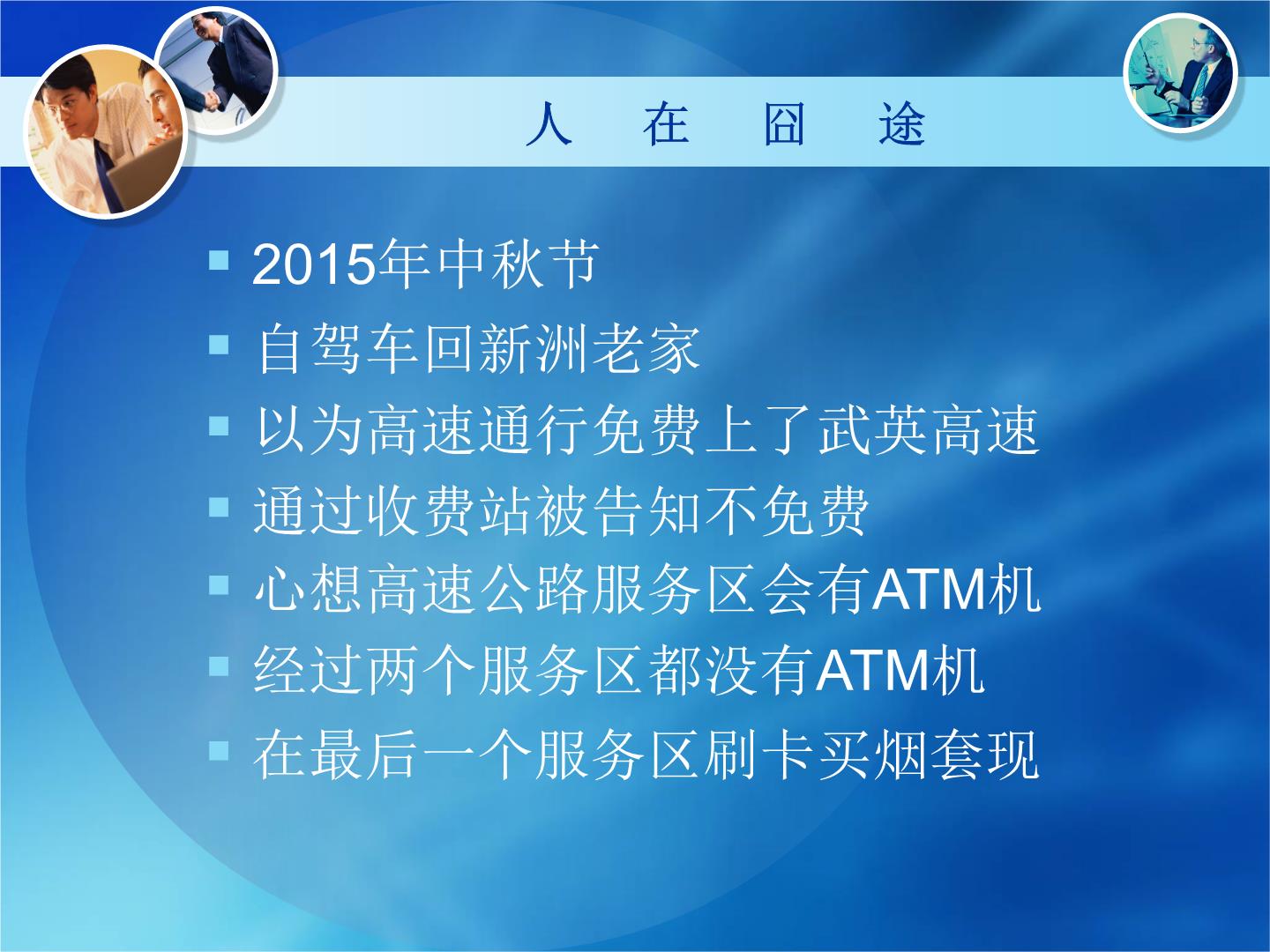 人　在　囧　途

- 2015年中秋节
- 自驾车回新洲老家
- 以为高速通行免费上了武英高速
- 通过收费站被告知不免费
- 心想高速公路服务区会有ATM机
- 经过两个服务区都没有ATM机
- 在最后一个服务区刷卡买烟套现